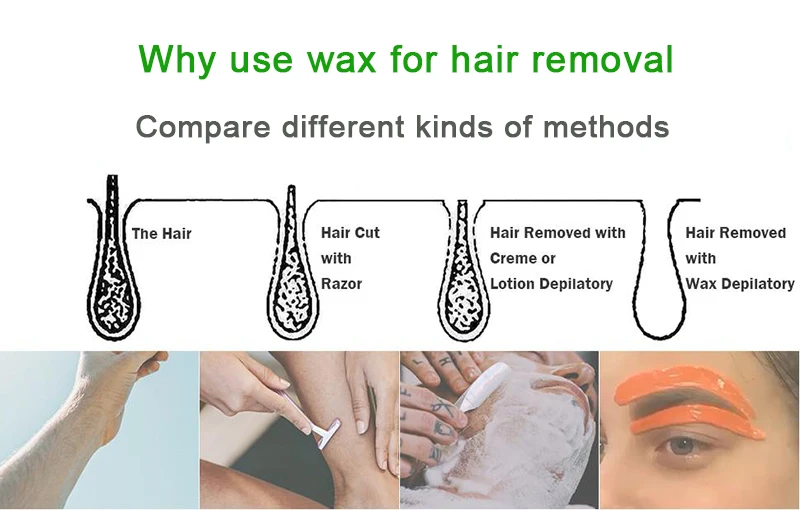 Why use wax for hair removal

Compare different kinds of methods

The Hair

Hair Cut with Razor

Hair Removed with Creme or Lotion Depilatory

Hair Removed with Wax Depilatory